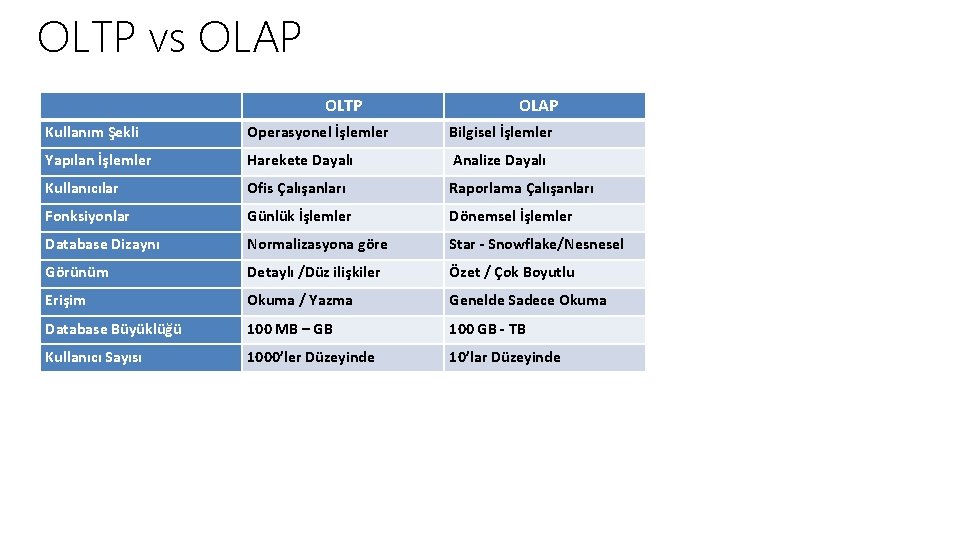 OLTP vs OLAP

| | OLTP | OLAP |
|---|---|---|
| Kullanım Şekli | Operasyonel İşlemler | Bilgisel İşlemler |
| Yapılan İşlemler | Harekete Dayalı | Analize Dayalı |
| Kullanıcılar | Ofis Çalışanları | Raporlama Çalışanları |
| Fonksiyonlar | Günlük İşlemler | Dönemsel İşlemler |
| Database Dizaynı | Normalizasyona göre | Star - Snowflake/Nesnesel |
| Görünüm | Detaylı /Düz ilişkiler | Özet / Çok Boyutlu |
| Erişim | Okuma / Yazma | Genelde Sadece Okuma |
| Database Büyüklüğü | 100 MB – GB | 100 GB - TB |
| Kullanıcı Sayısı | 1000'ler Düzeyinde | 10'lar Düzeyinde |